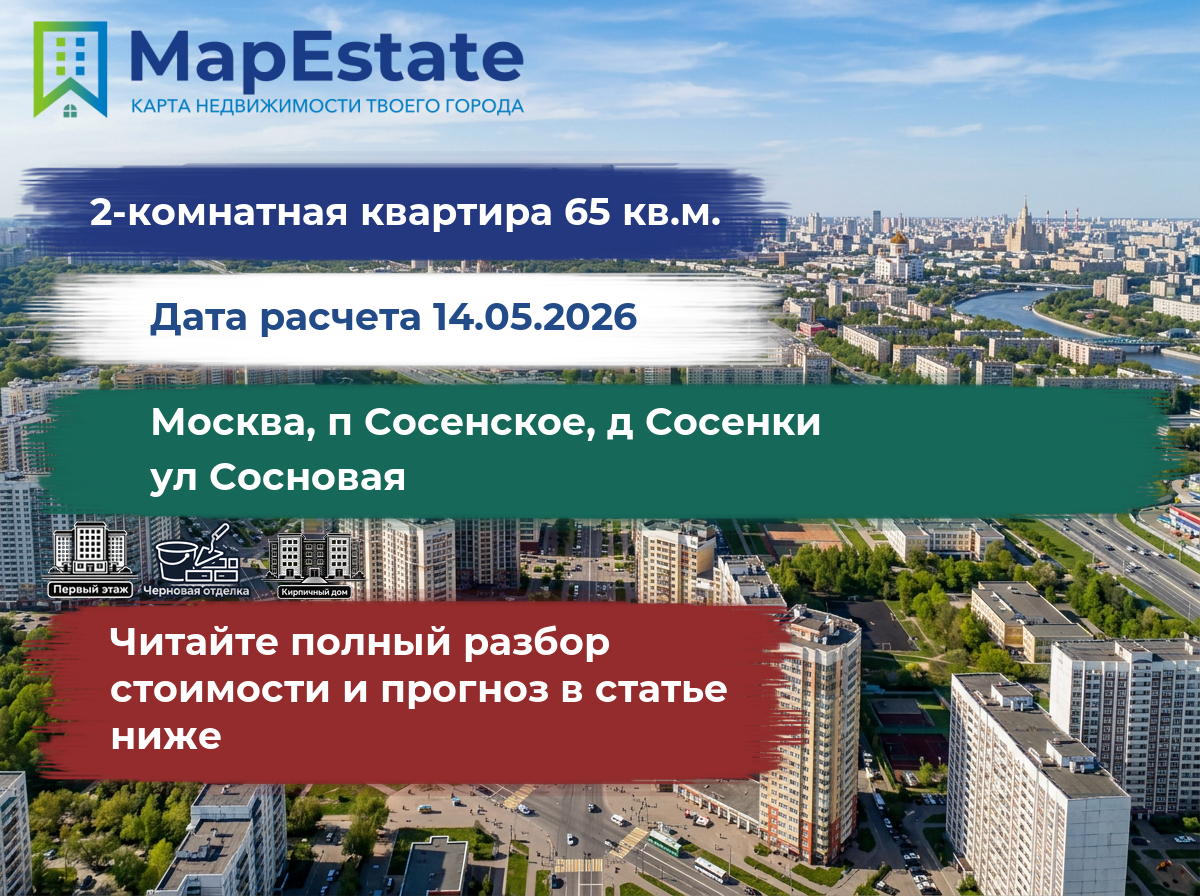 MapEstate
КАРТА НЕДВИЖИМОСТИ ТВОЕГО ГОРОДА

2-комнатная квартира 65 кв.м.

Дата расчета 14.05.2026

Москва, п Сосенское, д Сосенки
ул Сосновая

Первый этаж
Черновая отделка
Кирпичный дом

Читайте полный разбор стоимости и прогноз в статье ниже